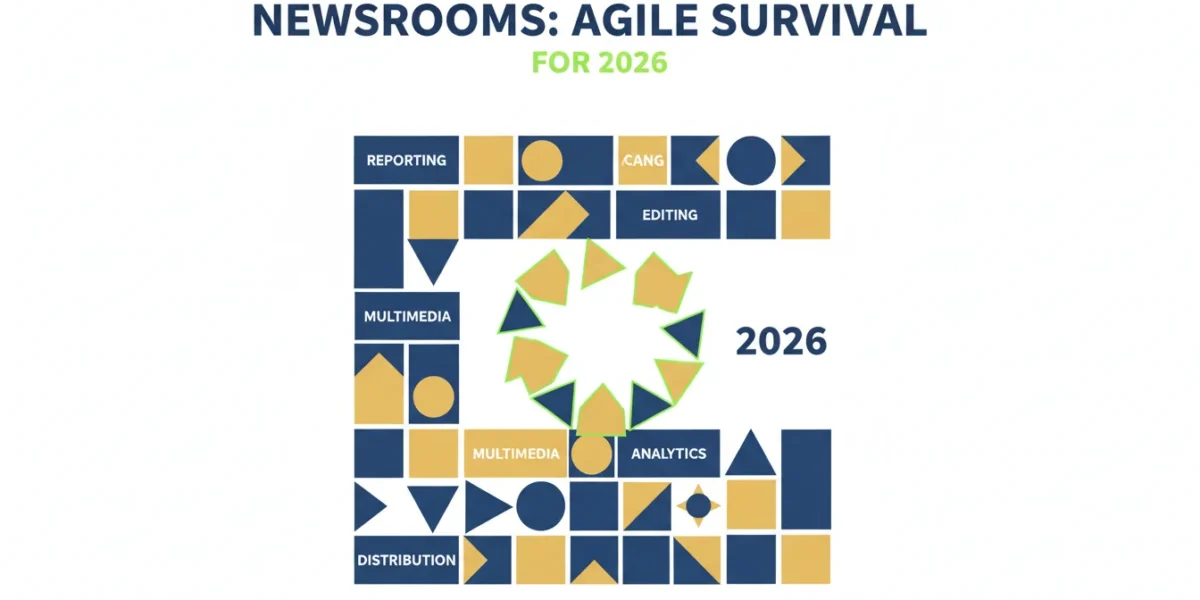 NEWSROOMS: AGILE SURVIVAL
FOR 2026

REPORTING
CANG
EDITING
MULTIMEDIA
2026
MULTIMEDIA
ANALYTICS
DISTRIBUTION